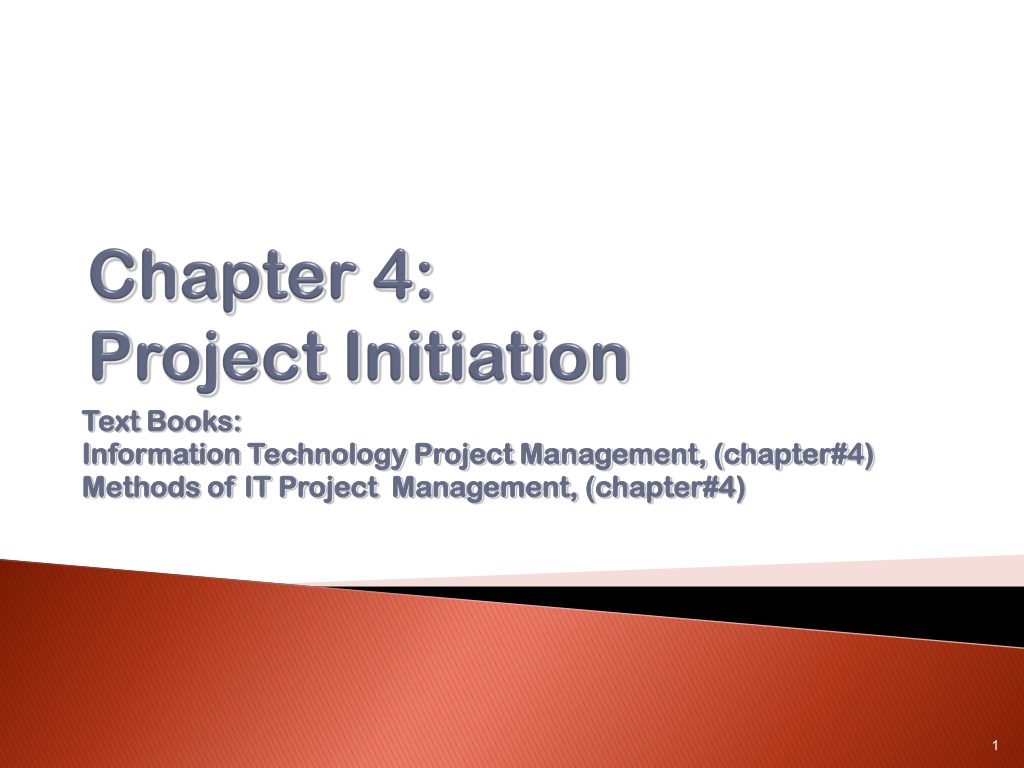 Chapter 4:
Project Initiation

Text Books:
Information Technology Project Management, (chapter#4)
Methods of IT Project Management, (chapter#4)

1